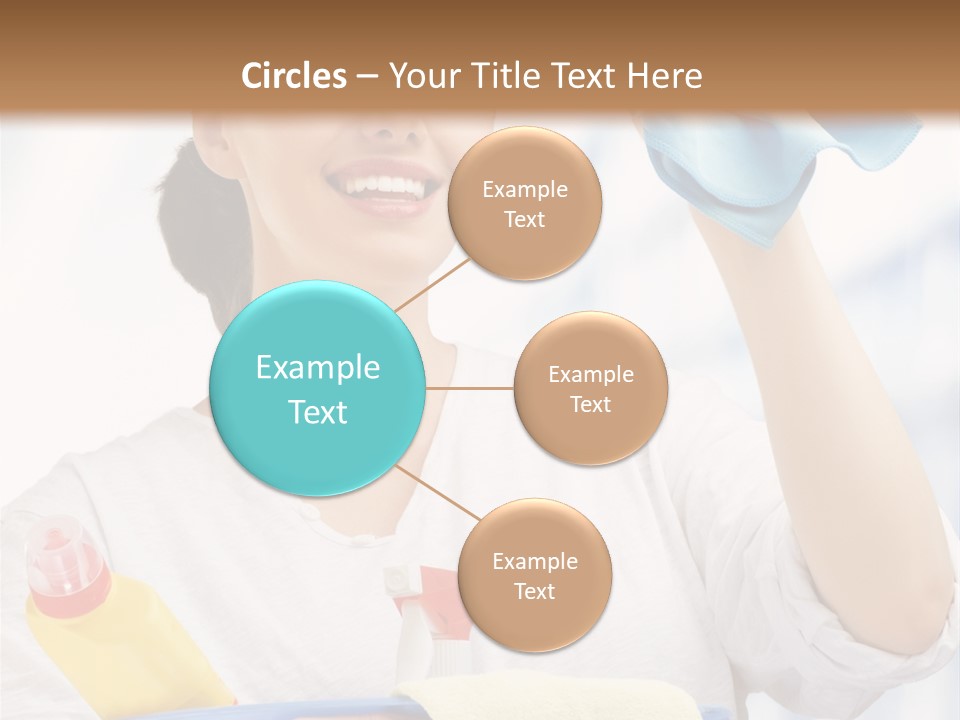 Circles – Your Title Text Here

Example Text

Example Text

Example Text

Example Text